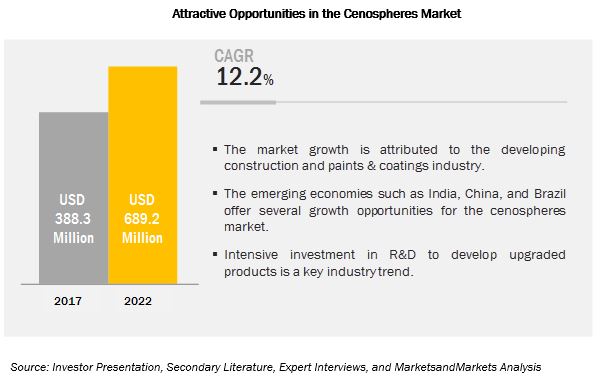 Attractive Opportunities in the Cenospheres Market

USD 388.3 Million

USD 689.2 Million

2017

2022

CAGR
12.2%

▪ The market growth is attributed to the developing construction and paints & coatings industry.

▪ The emerging economies such as India, China, and Brazil offer several growth opportunities for the cenospheres market.

▪ Intensive investment in R&D to develop upgraded products is a key industry trend.

Source: Investor Presentation, Secondary Literature, Expert Interviews, and MarketsandMarkets Analysis